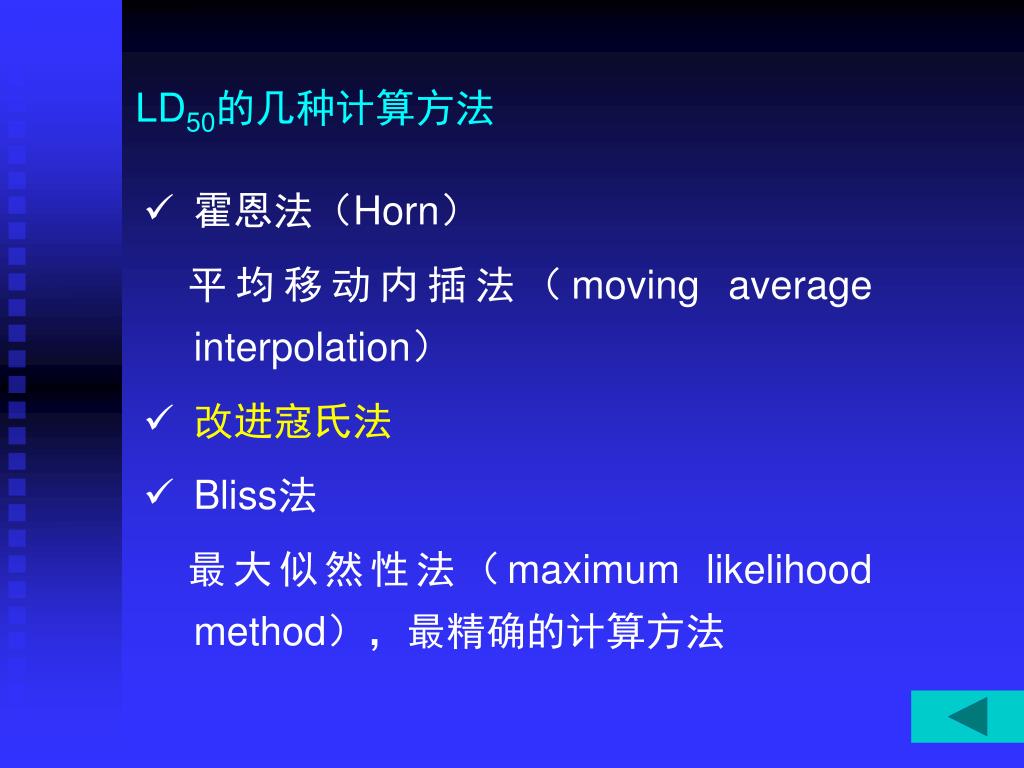 $LD_{50}$的几种计算方法

✓ 霍恩法（Horn）

平均移动内插法（moving average interpolation）

✓ 改进寇氏法

✓ Bliss法

最大似然性法（maximum likelihood method），最精确的计算方法